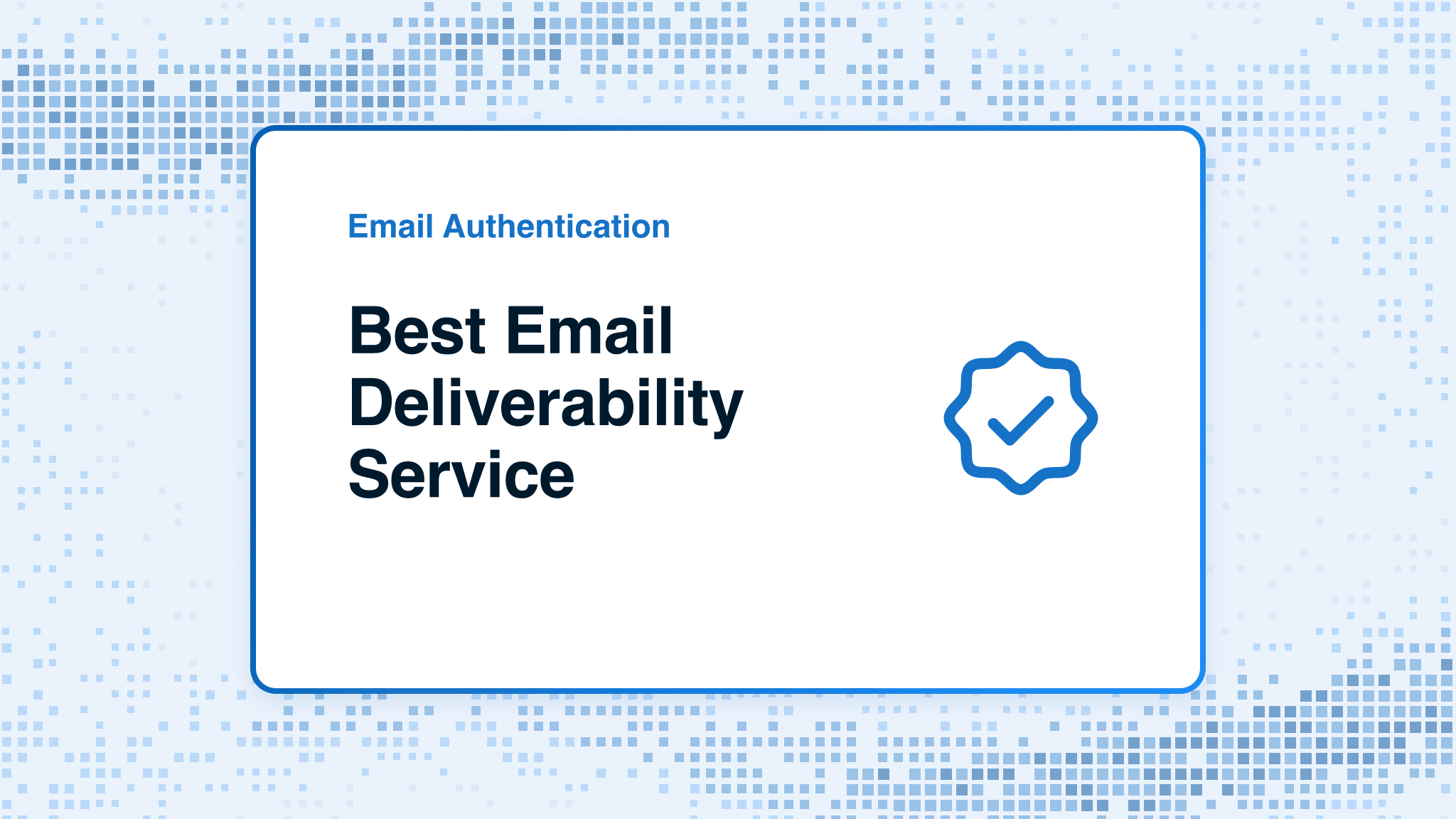 Email Authentication

Best Email Deliverability Service